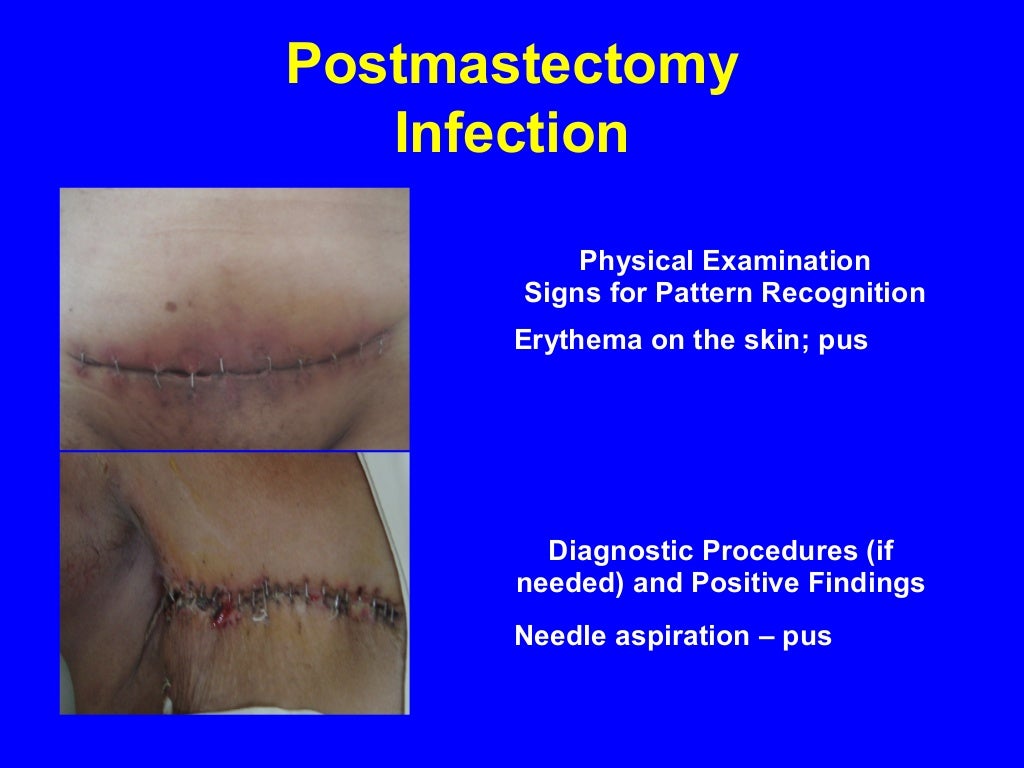 Postmastectomy Infection

Physical Examination
Signs for Pattern Recognition

Erythema on the skin; pus

Diagnostic Procedures (if needed) and Positive Findings

Needle aspiration – pus